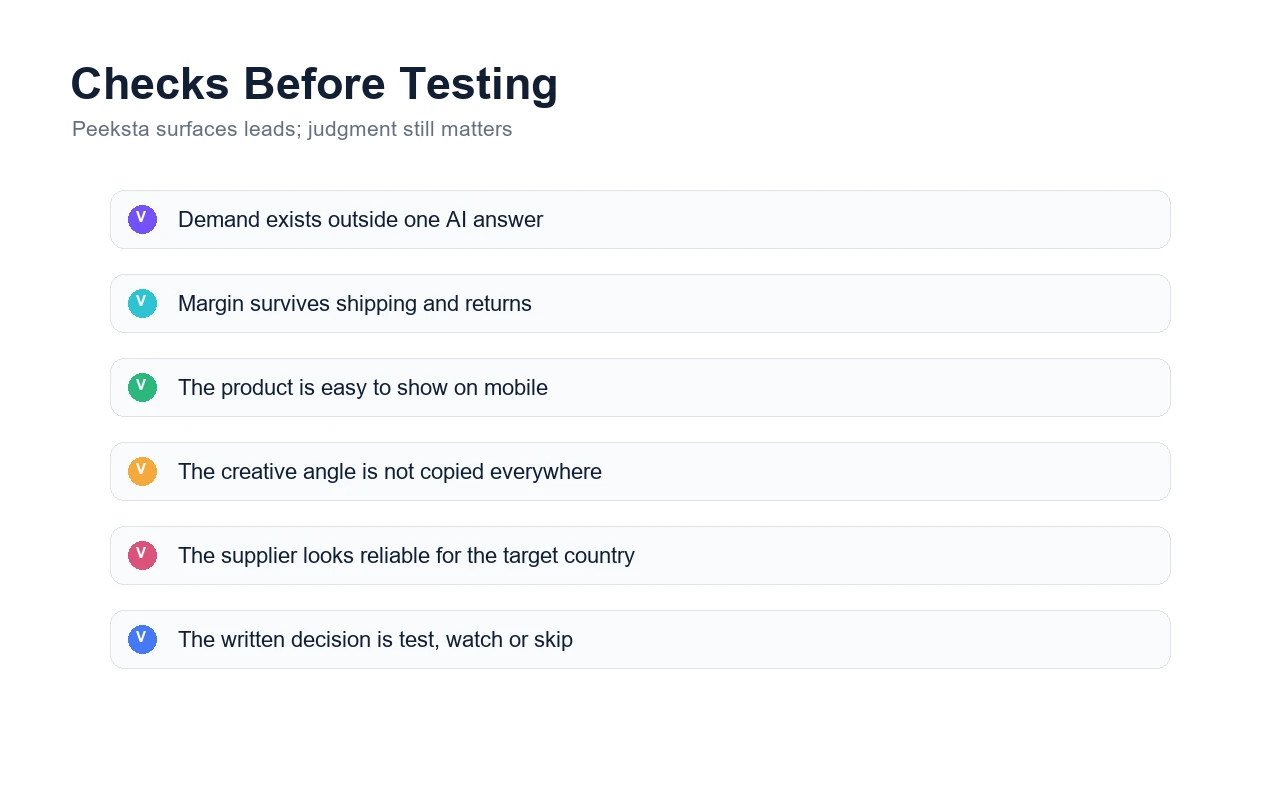 Checks Before Testing

Peeksta surfaces leads; judgment still matters

V Demand exists outside one AI answer

V Margin survives shipping and returns

V The product is easy to show on mobile

V The creative angle is not copied everywhere

V The supplier looks reliable for the target country

V The written decision is test, watch or skip